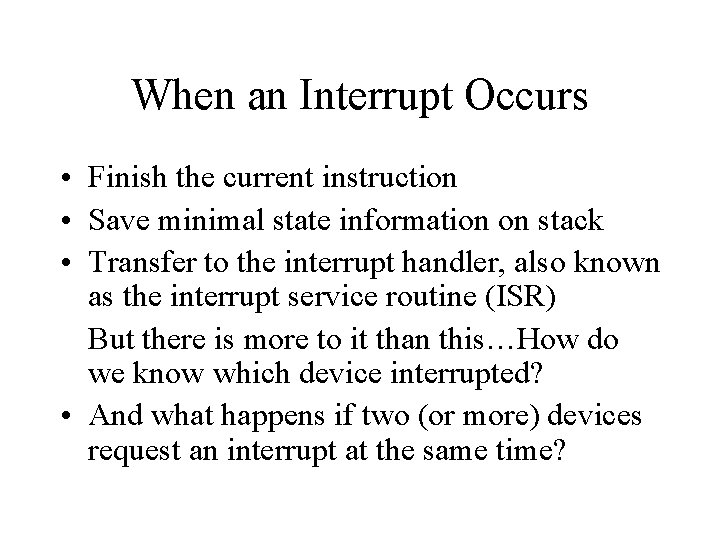 When an Interrupt Occurs

• Finish the current instruction
• Save minimal state information on stack
• Transfer to the interrupt handler, also known as the interrupt service routine (ISR)

But there is more to it than this…How do we know which device interrupted?

• And what happens if two (or more) devices request an interrupt at the same time?